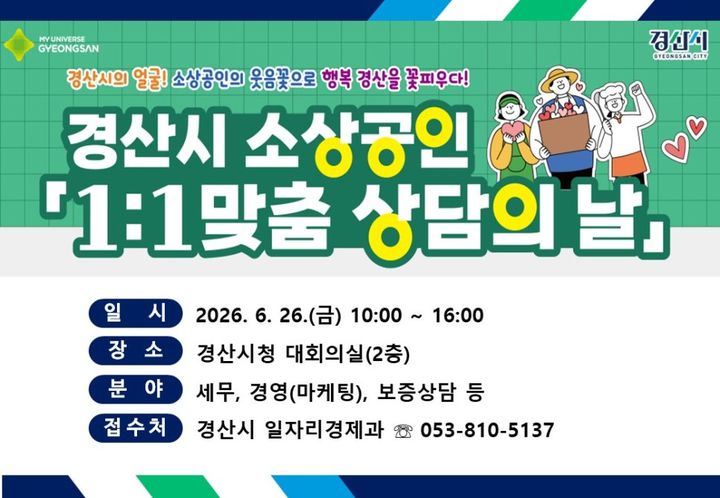 MY UNIVERSE GYEONGSAN

경산시 GYEONGSAN CITY

경산시의 얼굴! 소상공인의 웃음꽃으로 행복 경산을 꽃피우다!

경산시 소상공인

「1:1맞춤 상담의 날」

일 시 2026. 6. 26.(금) 10:00 ~ 16:00

장 소 경산시청 대회의실(2층)

분 야 세무, 경영(마케팅), 보증상담 등

접수처 경산시 일자리경제과 ☏ 053-810-5137